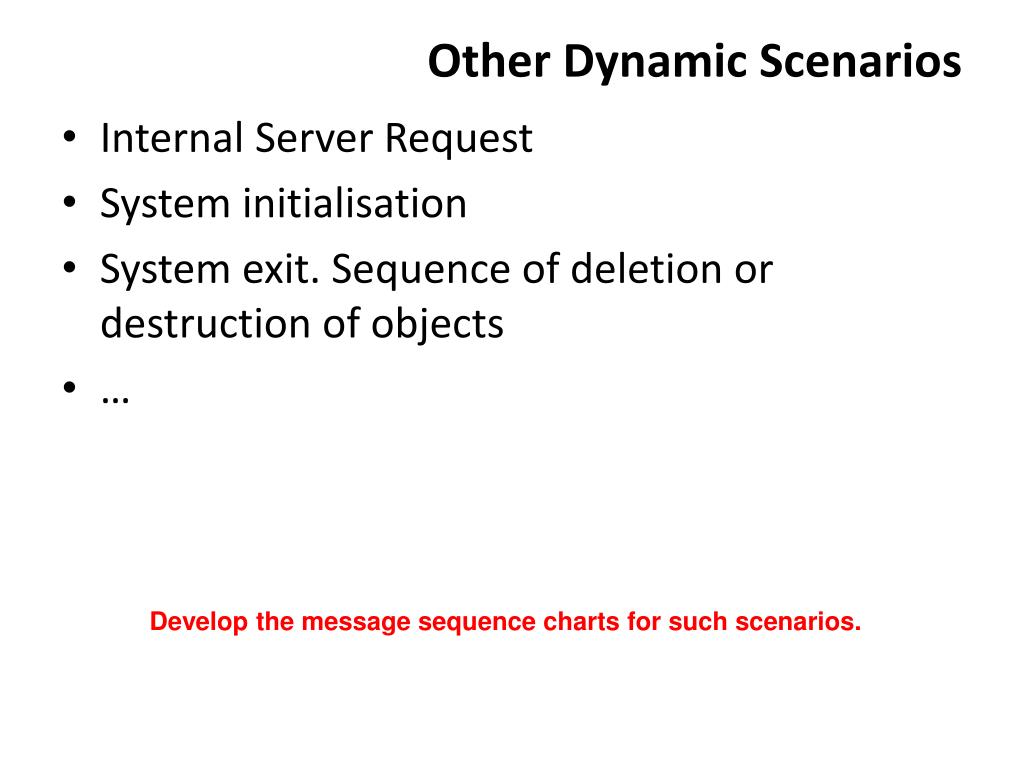 Other Dynamic Scenarios

• Internal Server Request
• System initialisation
• System exit. Sequence of deletion or destruction of objects
• …

Develop the message sequence charts for such scenarios.